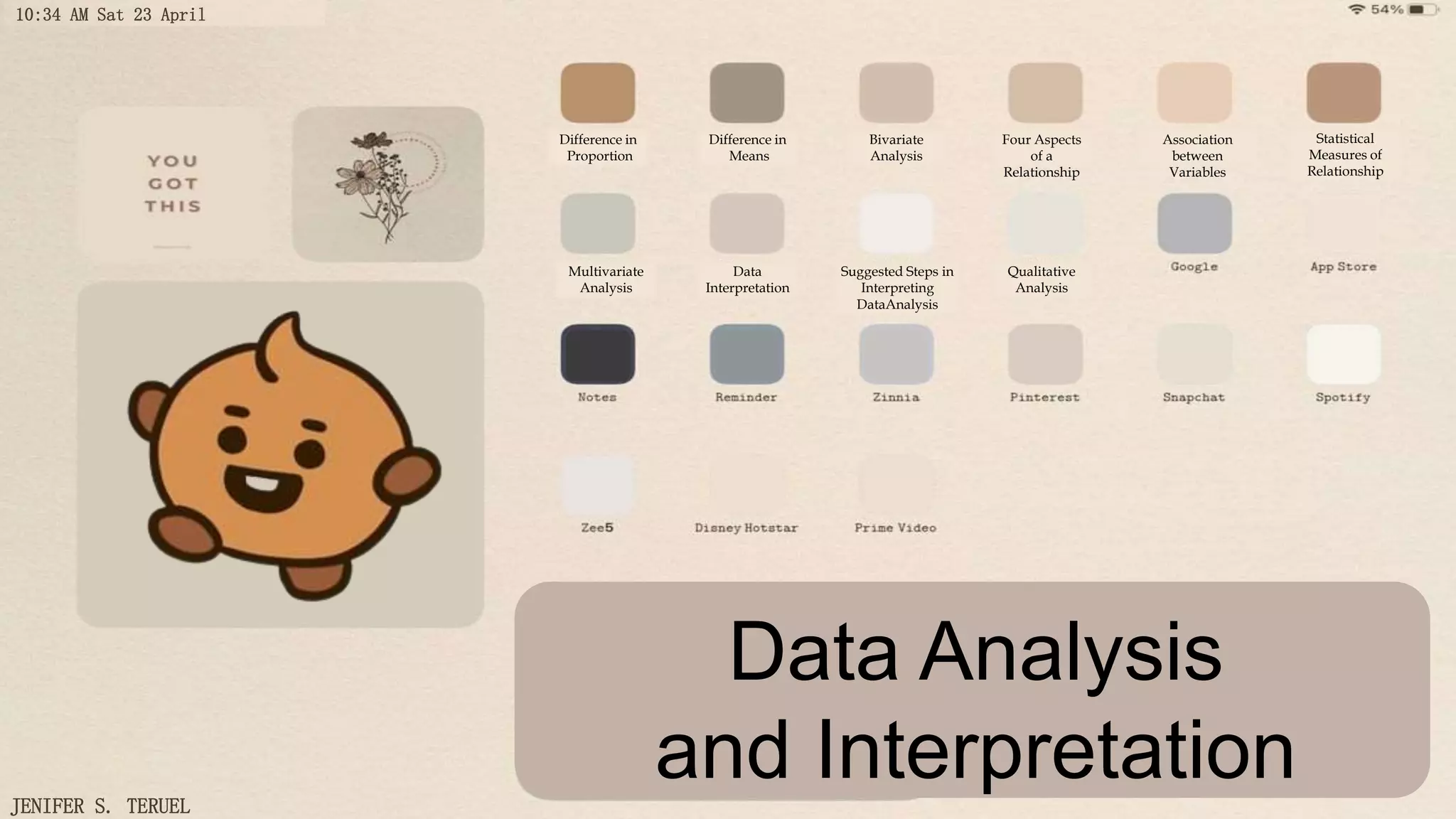 10:34 AM Sat 23 April

54%

YOU GOT THIS

Difference in Proportion

Difference in Means

Bivariate Analysis

Four Aspects of a Relationship

Association between Variables

Statistical Measures of Relationship

Multivariate Analysis

Data Interpretation

Suggested Steps in Interpreting DataAnalysis

Qualitative Analysis

Google

App Store

Notes

Reminder

Zinnia

Pinterest

Snapchat

Spotify

Zee5

Disney Hotstar

Prime Video

Data Analysis and Interpretation

JENIFER S. TERUEL